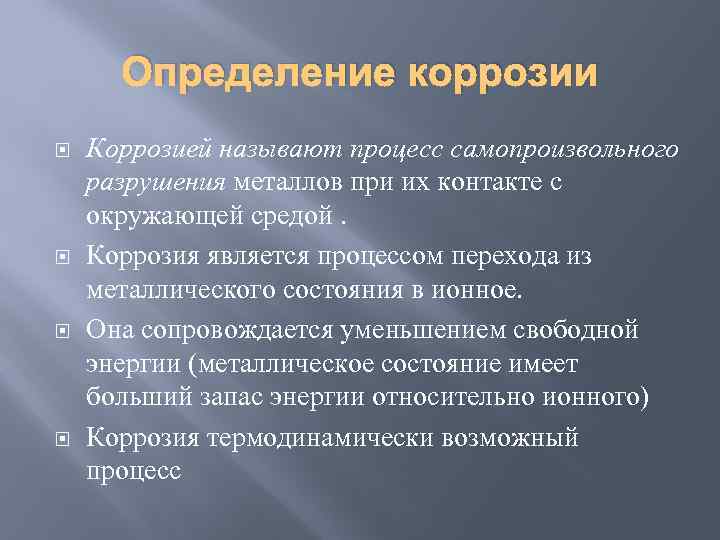 Определение коррозии

Коррозией называют процесс самопроизвольного разрушения металлов при их контакте с окружающей средой .

Коррозия является процессом перехода из металлического состояния в ионное.

Она сопровождается уменьшением свободной энергии (металлическое состояние имеет больший запас энергии относительно ионного)

Коррозия термодинамически возможный процесс